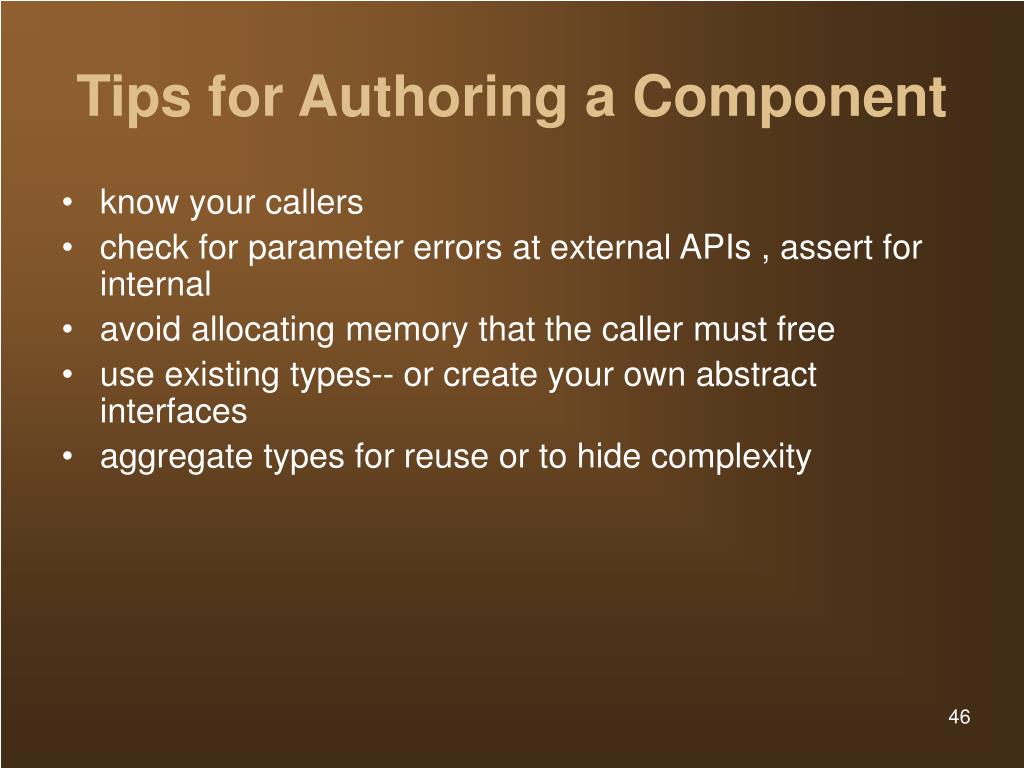 Tips for Authoring a Component

• know your callers
• check for parameter errors at external APIs , assert for internal
• avoid allocating memory that the caller must free
• use existing types-- or create your own abstract interfaces
• aggregate types for reuse or to hide complexity

46